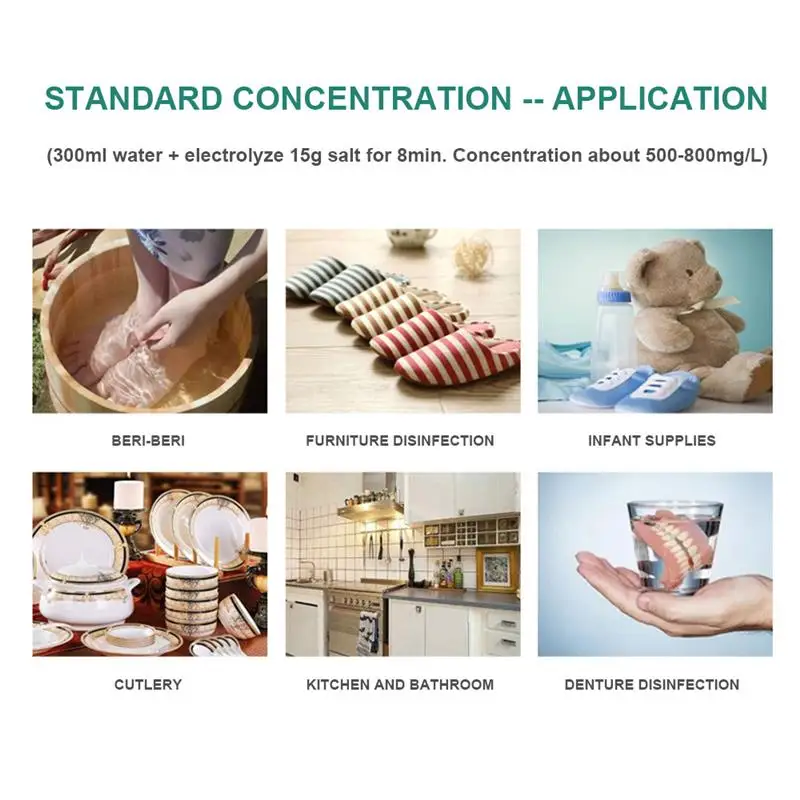 STANDARD CONCENTRATION -- APPLICATION

(300ml water + electrolyze 15g salt for 8min. Concentration about 500-800mg/L)

BERI-BERI

FURNITURE DISINFECTION

INFANT SUPPLIES

CUTLERY

KITCHEN AND BATHROOM

DENTURE DISINFECTION